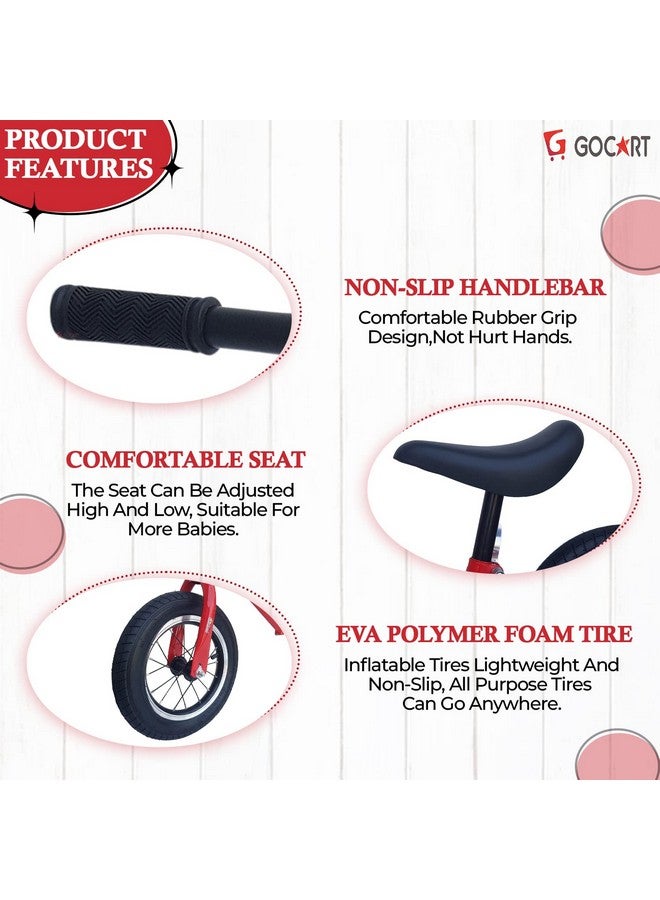 PRODUCT FEATURES

GOCART

NON-SLIP HANDLEBAR
Comfortable Rubber Grip Design,Not Hurt Hands.

COMFORTABLE SEAT
The Seat Can Be Adjusted High And Low, Suitable For More Babies.

EVA POLYMER FOAM TIRE
Inflatable Tires Lightweight And Non-Slip, All Purpose Tires Can Go Anywhere.